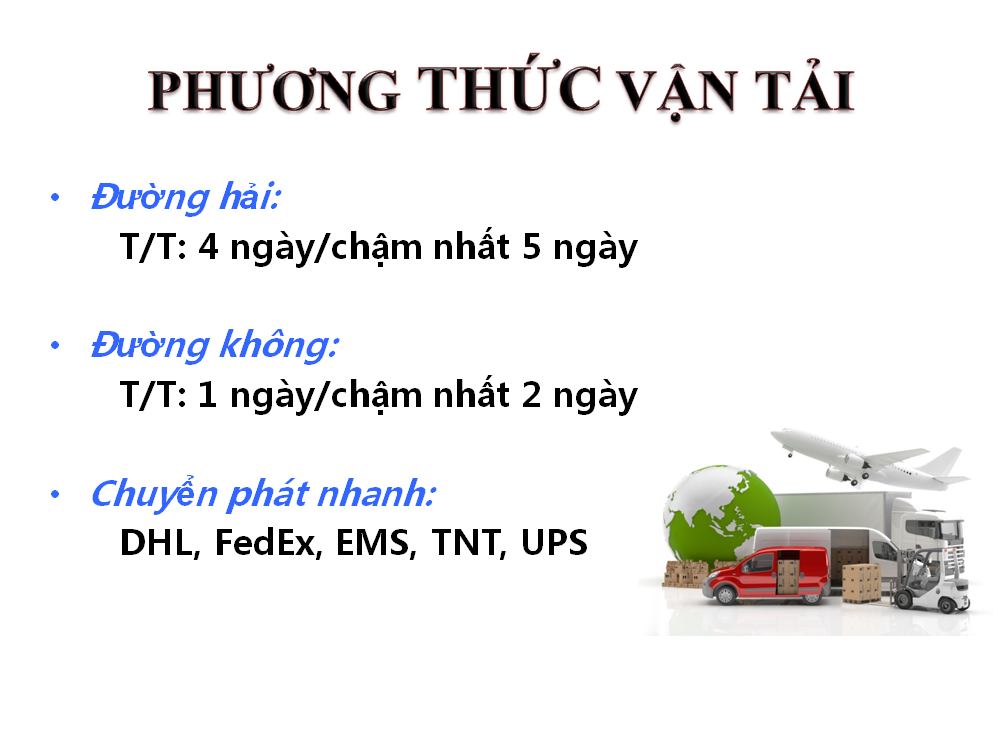 PHƯƠNG THỨC VẬN TẢI

• Đường hải:
T/T: 4 ngày/chậm nhất 5 ngày

• Đường không:
T/T: 1 ngày/chậm nhất 2 ngày

• Chuyển phát nhanh:
DHL, FedEx, EMS, TNT, UPS